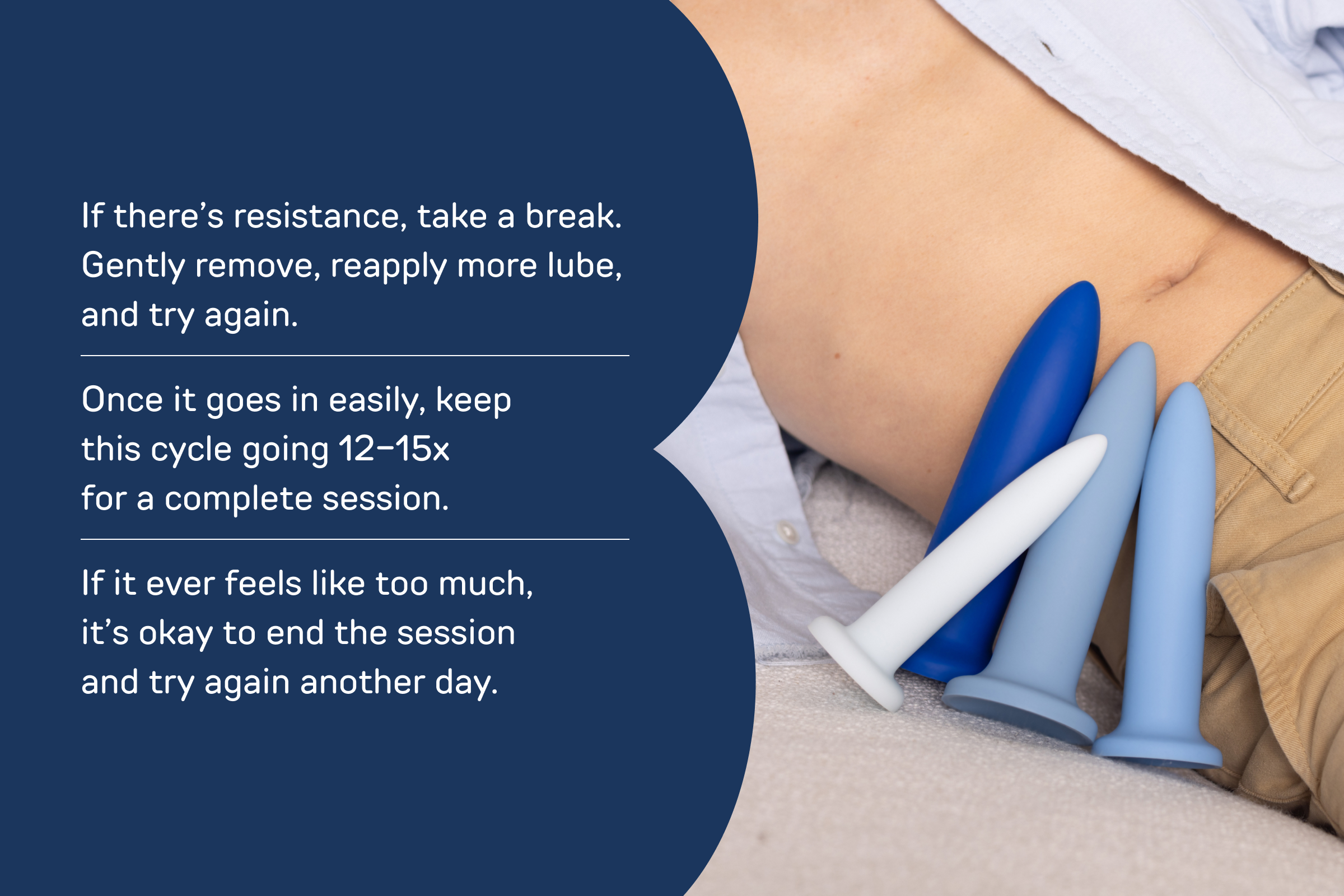 If there’s resistance, take a break. Gently remove, reapply more lube, and try again.

Once it goes in easily, keep this cycle going 12–15x for a complete session.

If it ever feels like too much, it’s okay to end the session and try again another day.